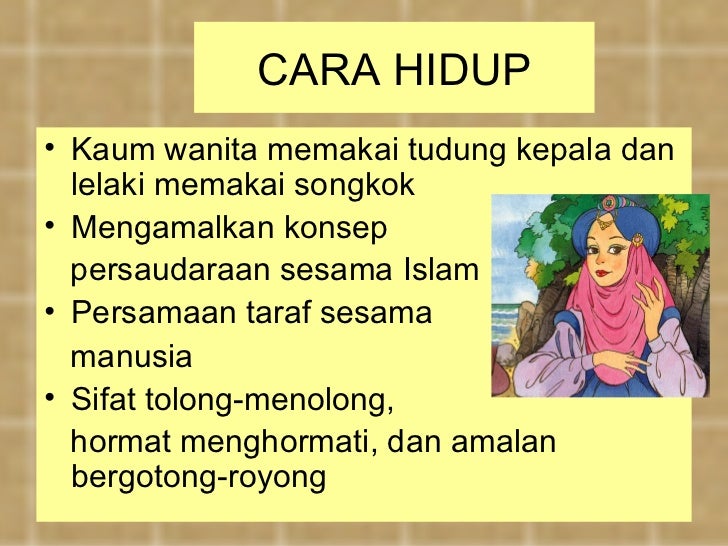 CARA HIDUP

• Kaum wanita memakai tudung kepala dan lelaki memakai songkok
• Mengamalkan konsep persaudaraan sesama Islam
• Persamaan taraf sesama manusia
• Sifat tolong-menolong, hormat menghormati, dan amalan bergotong-royong